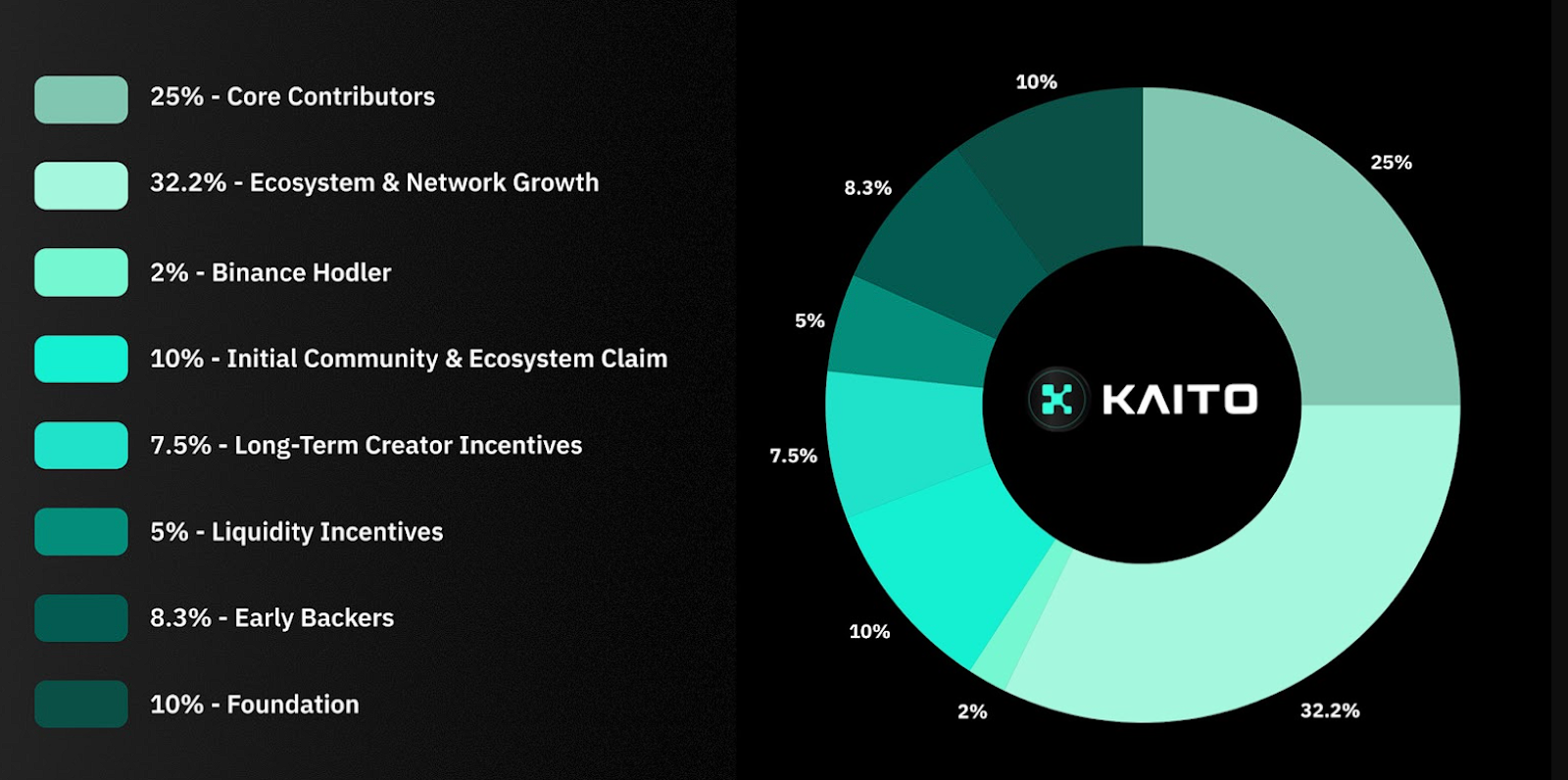 25% - Core Contributors

32.2% - Ecosystem & Network Growth

2% - Binance Hodler

10% - Initial Community & Ecosystem Claim

7.5% - Long-Term Creator Incentives

5% - Liquidity Incentives

8.3% - Early Backers

10% - Foundation

10%

25%

8.3%

5%

KAITO

7.5%

10%

2%

32.2%